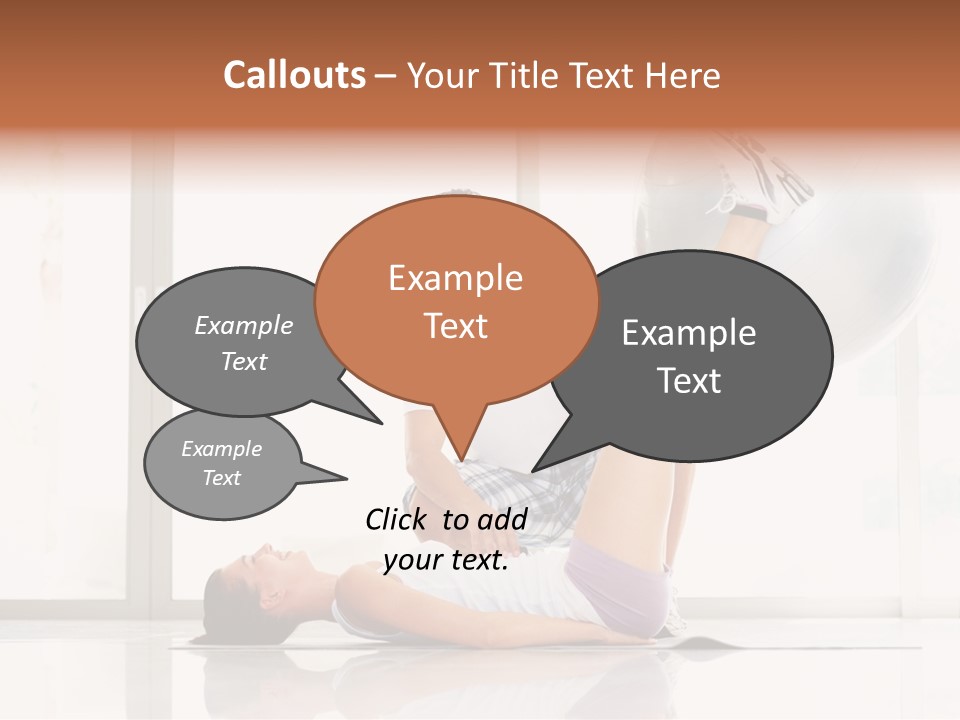 Callouts – Your Title Text Here

Example Text

Example Text

Example Text

Example Text

Click to add your text.